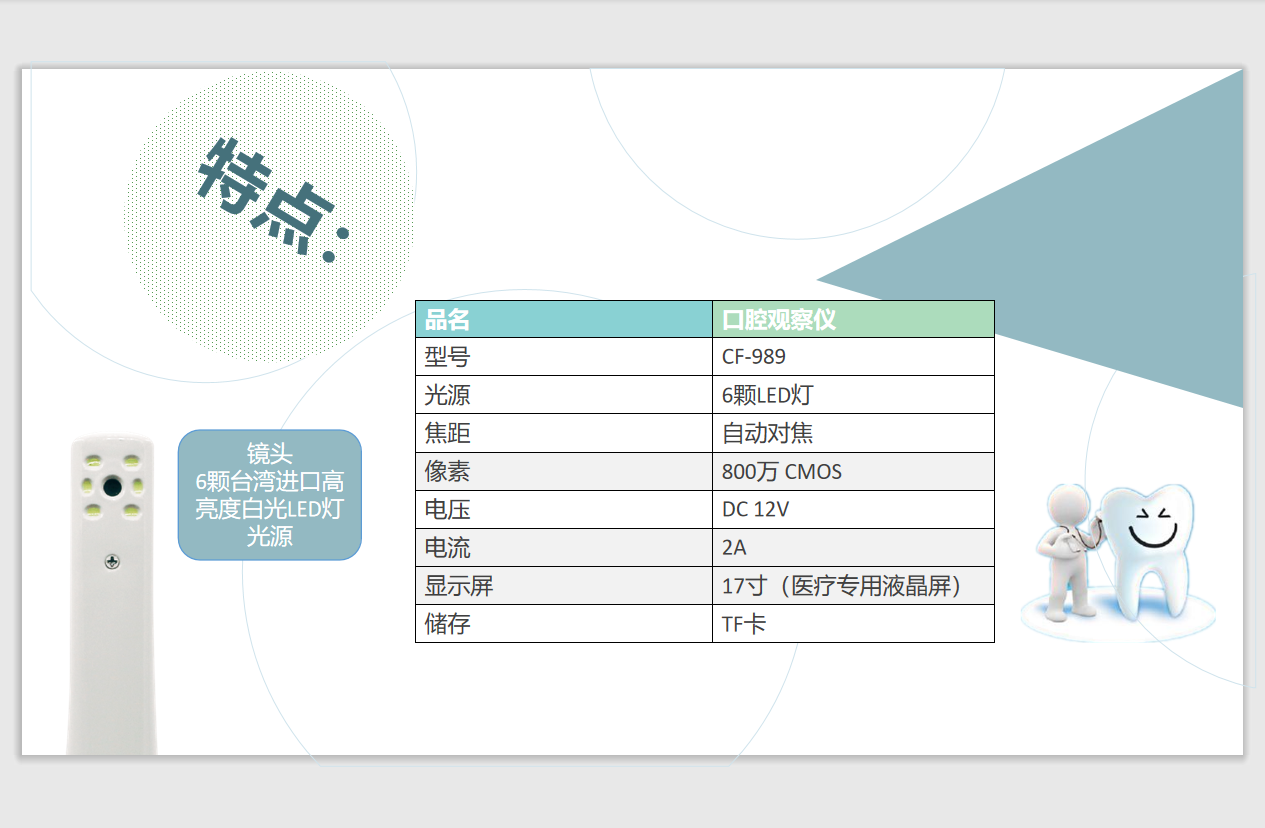 特点:

镜头
6颗台湾进口高亮度白光LED灯光源

| 品名 | 口腔观察仪 |
|---|---|
| 型号 | CF-989 |
| 光源 | 6颗LED灯 |
| 焦距 | 自动对焦 |
| 像素 | 800万 CMOS |
| 电压 | DC 12V |
| 电流 | 2A |
| 显示屏 | 17寸（医疗专用液晶屏） |
| 储存 | TF卡 |